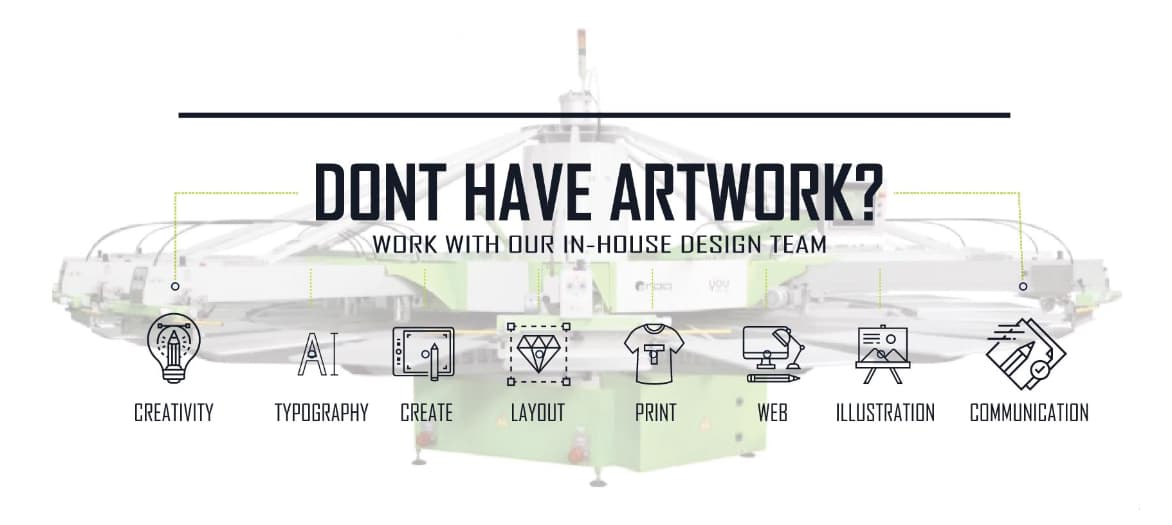 DONT HAVE ARTWORK?

WORK WITH OUR IN-HOUSE DESIGN TEAM

AI

CREATIVITY TYPOGRAPHY CREATE LAYOUT PRINT WEB ILLUSTRATION COMMUNICATION